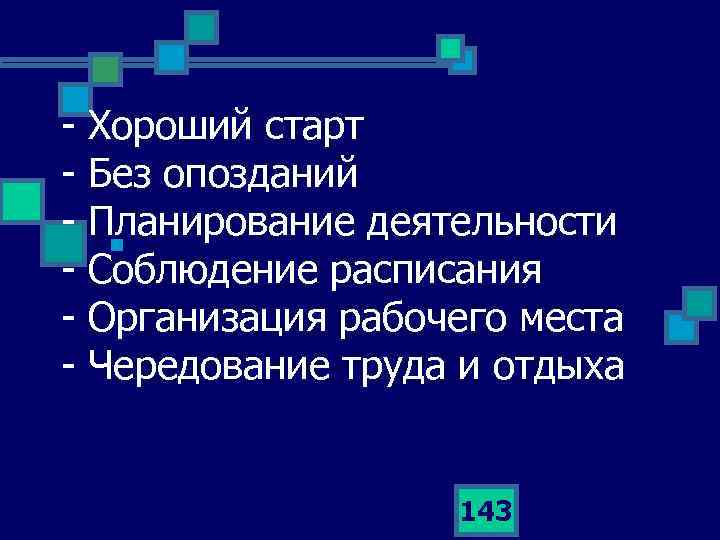 - Хороший старт
- Без опозданий
- Планирование деятельности
- Соблюдение расписания
- Организация рабочего места
- Чередование труда и отдыха

143